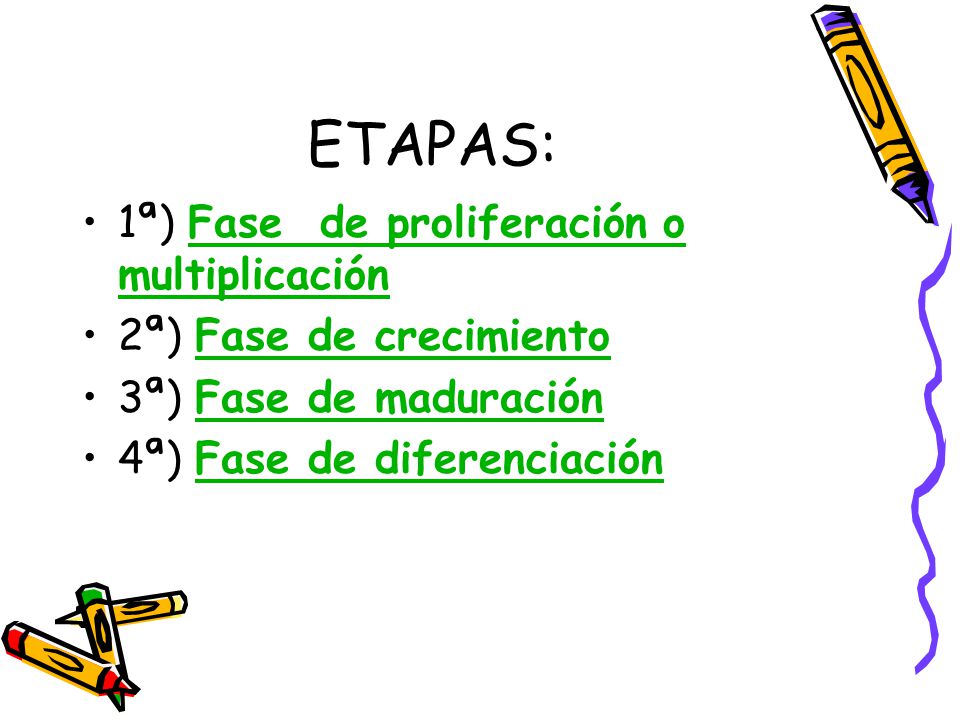 ETAPAS:

• 1ª) Fase de proliferación o multiplicación
• 2ª) Fase de crecimiento
• 3ª) Fase de maduración
• 4ª) Fase de diferenciación